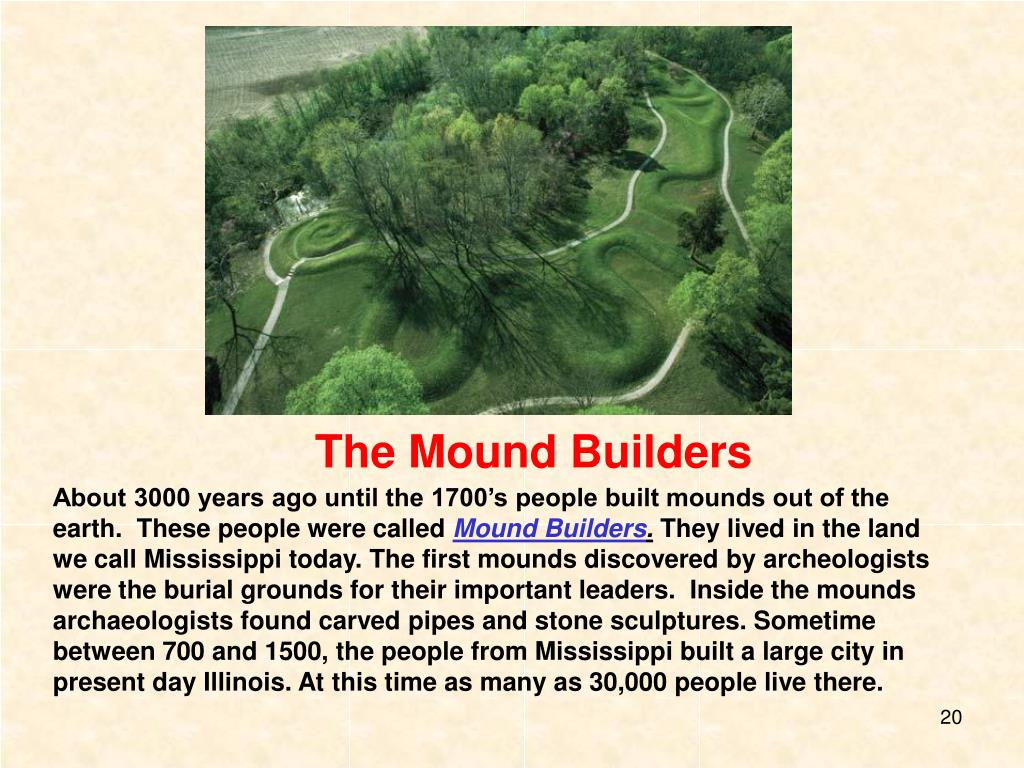 The Mound Builders

About 3000 years ago until the 1700’s people built mounds out of the earth. These people were called Mound Builders. They lived in the land we call Mississippi today. The first mounds discovered by archeologists were the burial grounds for their important leaders. Inside the mounds archaeologists found carved pipes and stone sculptures. Sometime between 700 and 1500, the people from Mississippi built a large city in present day Illinois. At this time as many as 30,000 people live there.

20